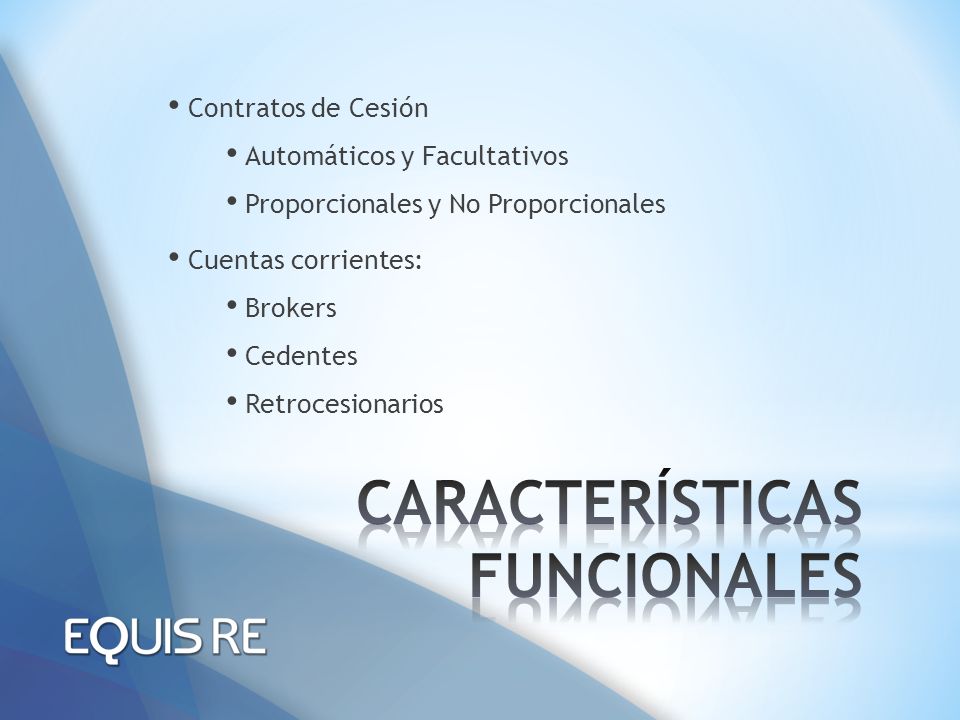 • Contratos de Cesión
• Automáticos y Facultativos
• Proporcionales y No Proporcionales
• Cuentas corrientes:
• Brokers
• Cedentes
• Retrocesionarios

CARACTERÍSTICAS FUNCIONALES

EQUIS RE